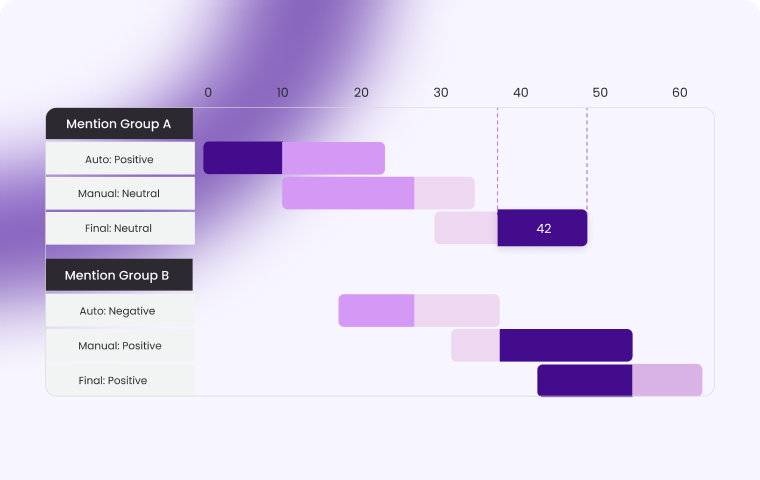 0 10 20 30 40 50 60

Mention Group A

Auto: Positive

Manual: Neutral

Final: Neutral

42

Mention Group B

Auto: Negative

Manual: Positive

Final: Positive